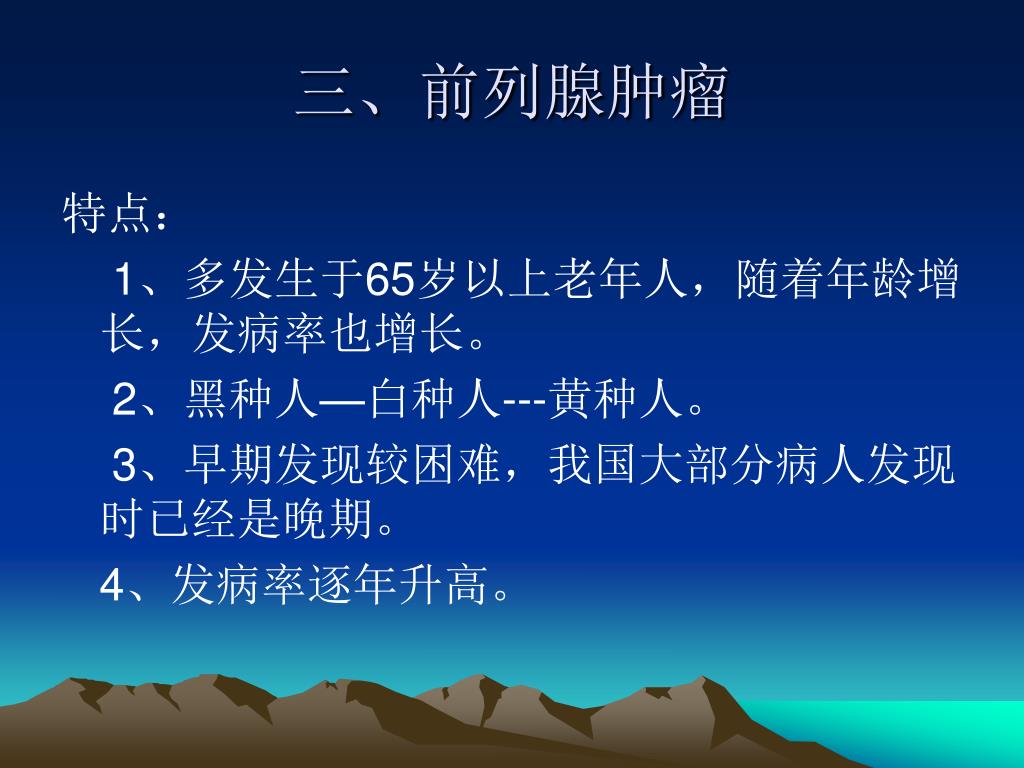 三、前列腺肿瘤

特点：

1、多发生于65岁以上老年人，随着年龄增长，发病率也增长。

2、黑种人—白种人---黄种人。

3、早期发现较困难，我国大部分病人发现时已经是晚期。

4、发病率逐年升高。